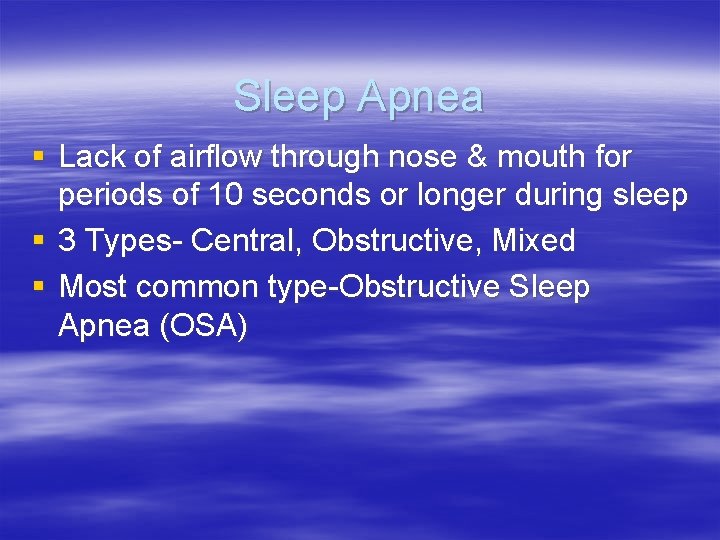 Sleep Apnea

▪ Lack of airflow through nose & mouth for periods of 10 seconds or longer during sleep
▪ 3 Types- Central, Obstructive, Mixed
▪ Most common type-Obstructive Sleep Apnea (OSA)